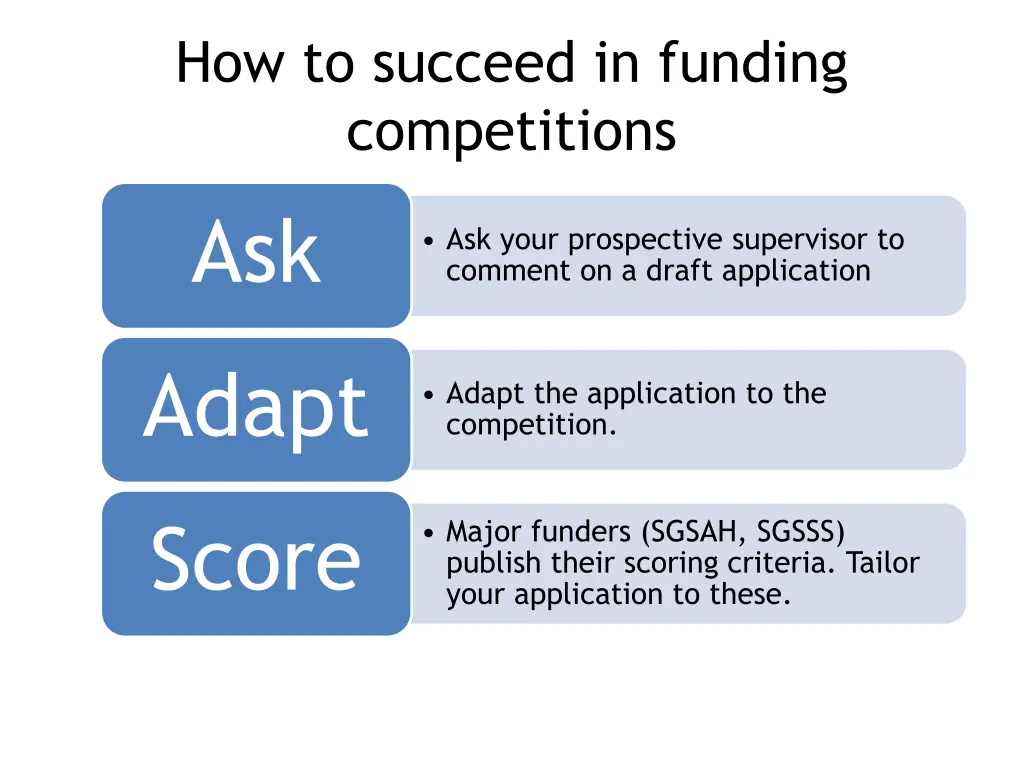 How to succeed in funding competitions

Ask

• Ask your prospective supervisor to comment on a draft application

Adapt

• Adapt the application to the competition.

Score

• Major funders (SGSAH, SGSSS) publish their scoring criteria. Tailor your application to these.